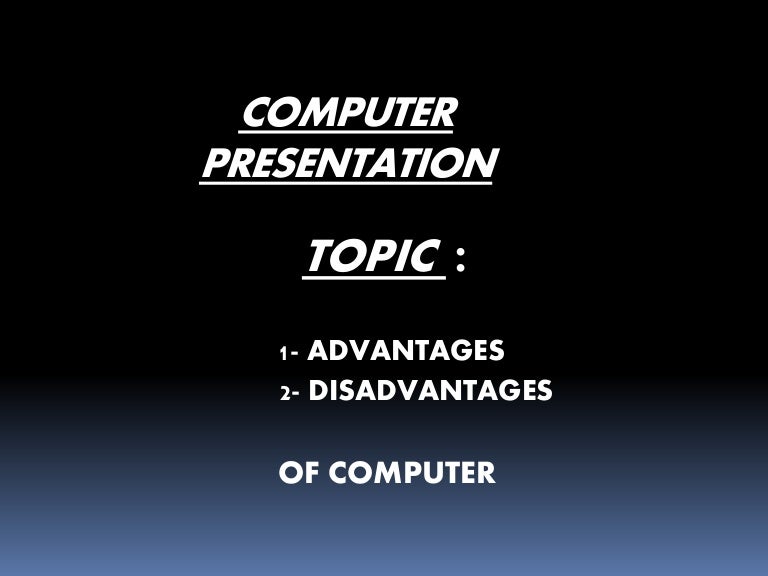 COMPUTER PRESENTATION

TOPIC :

1- ADVANTAGES
2- DISADVANTAGES

OF COMPUTER